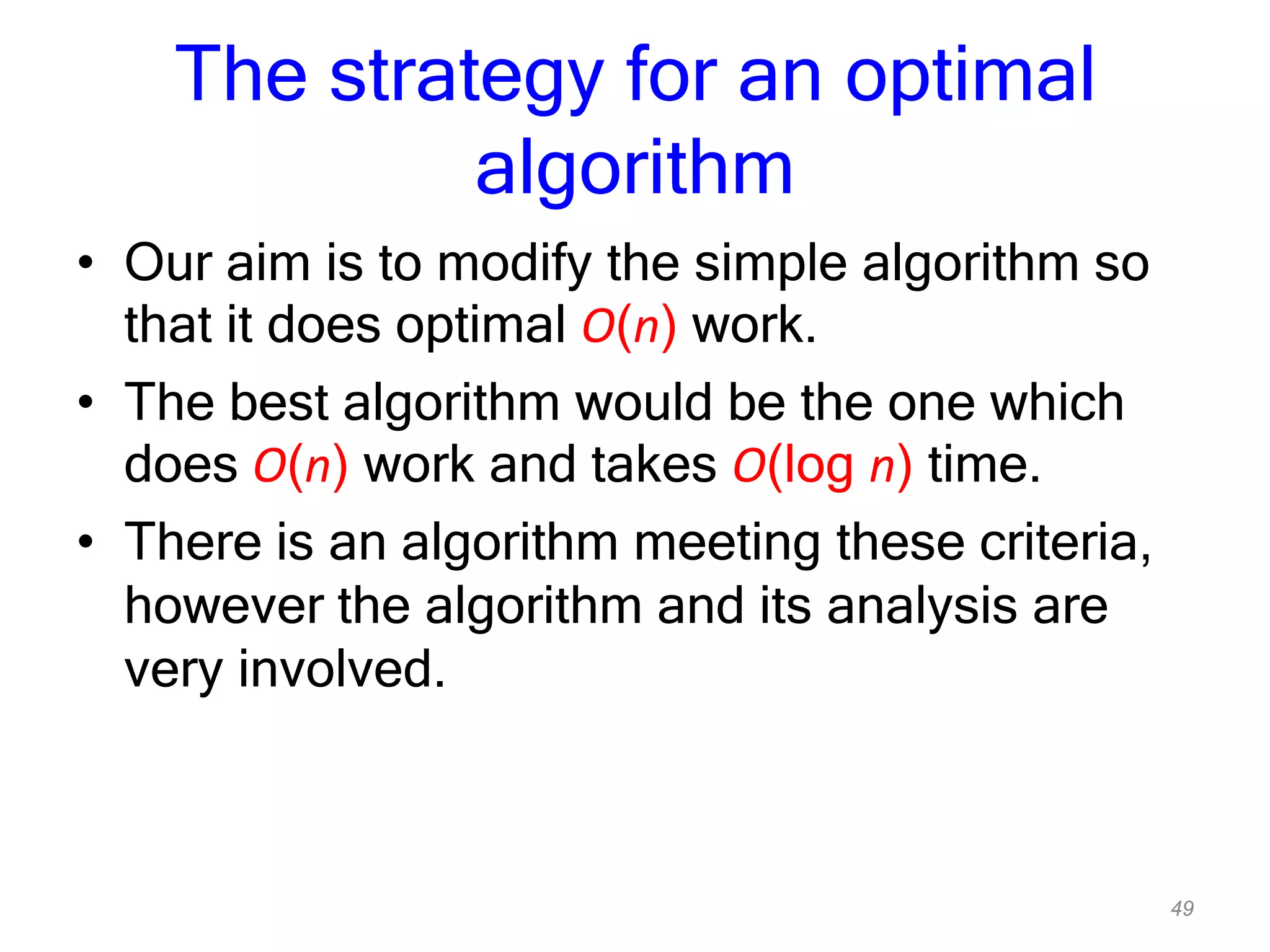 The strategy for an optimal algorithm

• Our aim is to modify the simple algorithm so that it does optimal $O(n)$ work.

• The best algorithm would be the one which does $O(n)$ work and takes $O(\log n)$ time.

• There is an algorithm meeting these criteria, however the algorithm and its analysis are very involved.

49